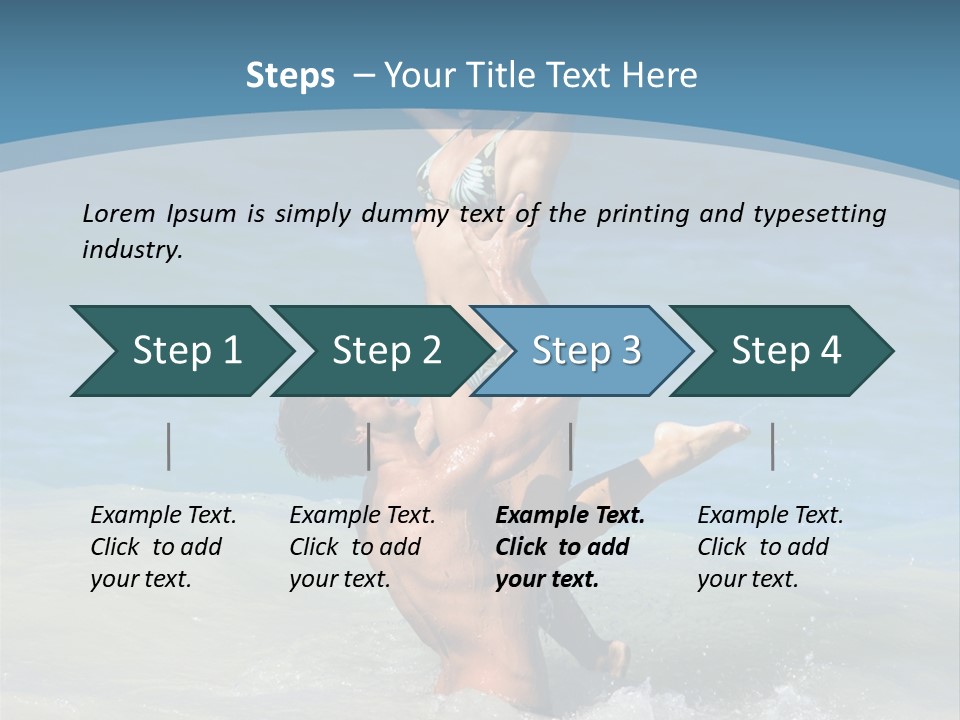 Steps – Your Title Text Here

Lorem Ipsum is simply dummy text of the printing and typesetting industry.

Step 1

Step 2

Step 3

Step 4

Example Text. Click to add your text.

Example Text. Click to add your text.

Example Text. Click to add your text.

Example Text. Click to add your text.